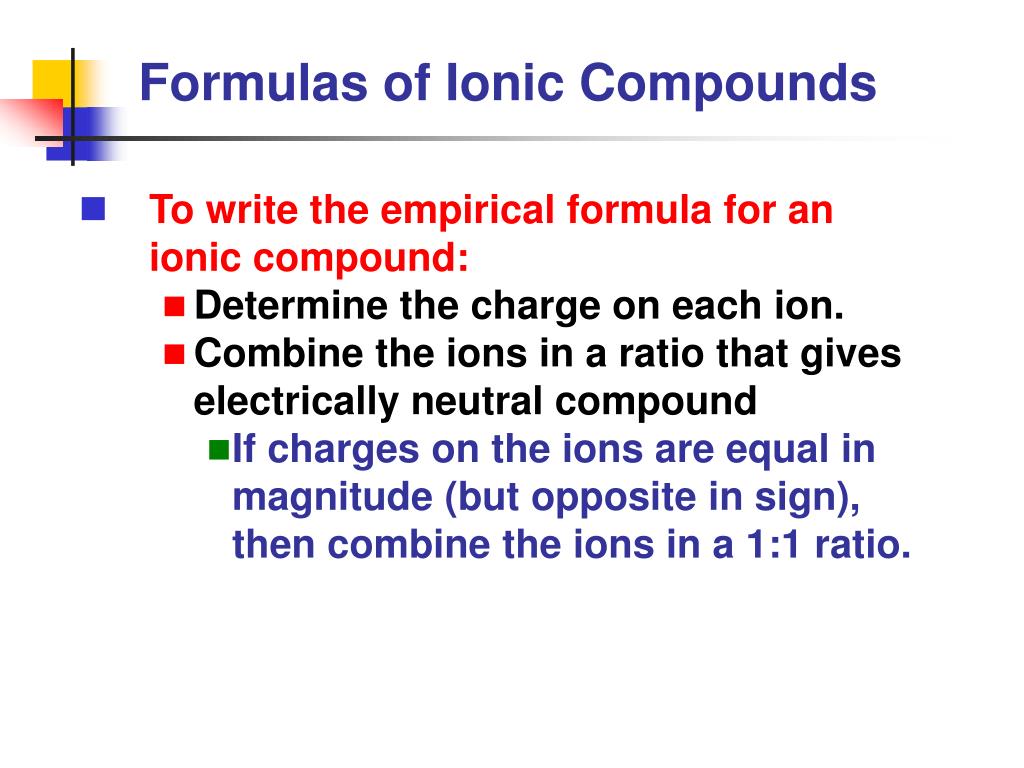 Formulas of Ionic Compounds

To write the empirical formula for an ionic compound:

Determine the charge on each ion.

Combine the ions in a ratio that gives electrically neutral compound

If charges on the ions are equal in magnitude (but opposite in sign), then combine the ions in a 1:1 ratio.